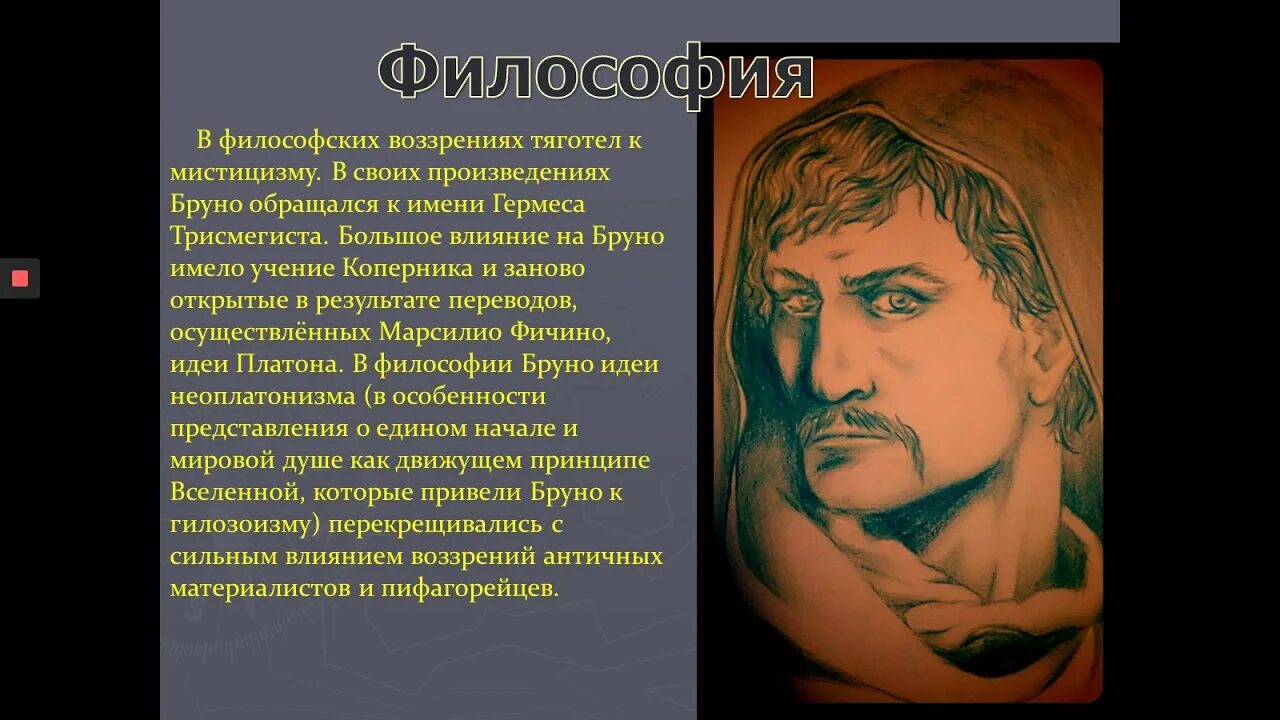 Философия

В философских воззрениях тяготел к мистицизму. В своих произведениях Бруно обращался к имени Гермеса Трисмегиста. Большое влияние на Бруно имело учение Коперника и заново открытые в результате переводов, осуществлённых Марсилио Фичино, идеи Платона. В философии Бруно идеи неоплатонизма (в особенности представления о едином начале и мировой душе как движущем принципе Вселенной, которые привели Бруно к гилозоизму) перекрещивались с сильным влиянием воззрений античных материалистов и пифагорейцев.